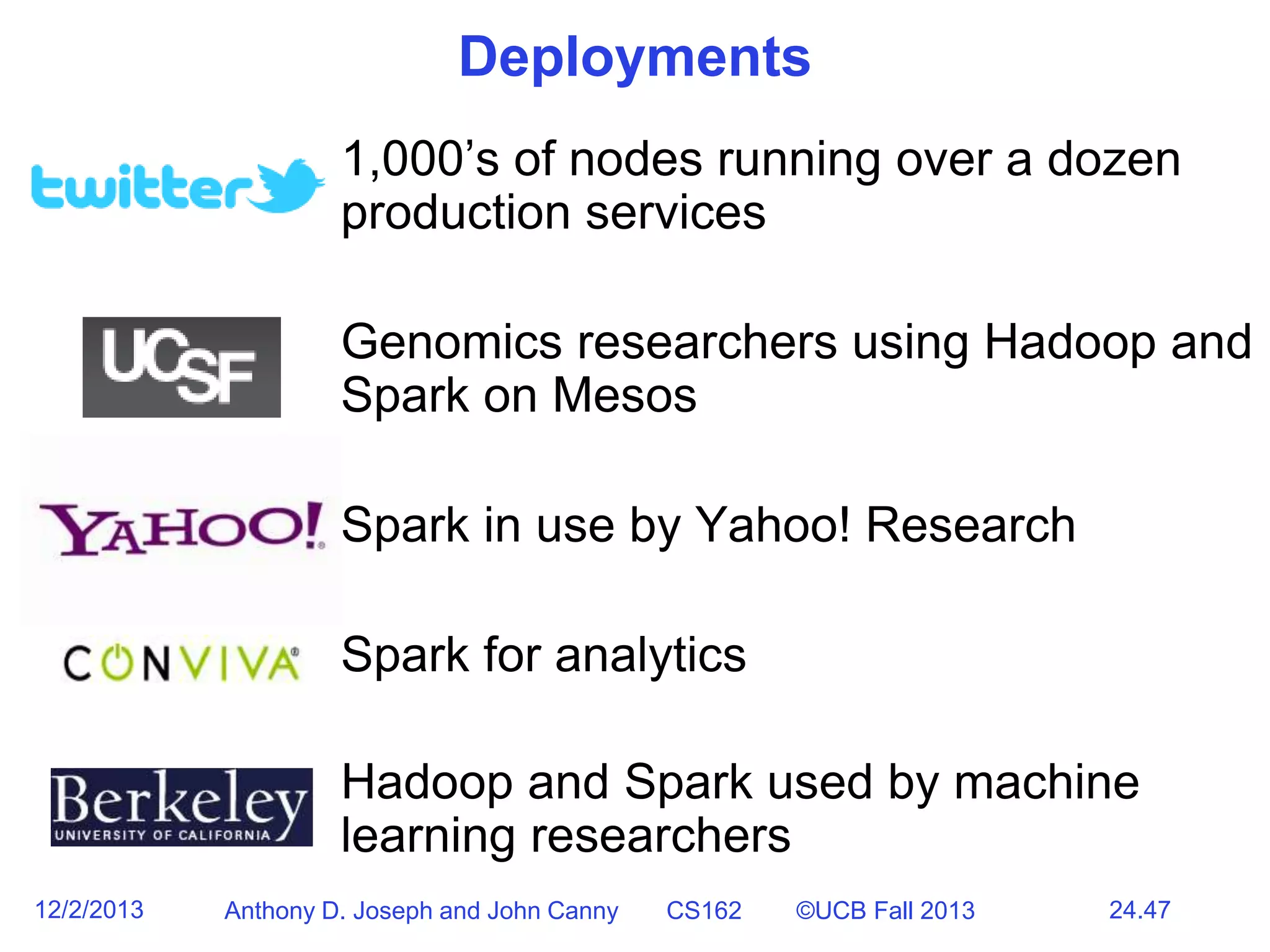 Deployments

twitter

1,000's of nodes running over a dozen production services

UCSF

Genomics researchers using Hadoop and Spark on Mesos

YAHOO!

Spark in use by Yahoo! Research

CONVIVA

Spark for analytics

Berkeley
UNIVERSITY OF CALIFORNIA

Hadoop and Spark used by machine learning researchers

12/2/2013 Anthony D. Joseph and John Canny CS162 ©UCB Fall 2013 24.47